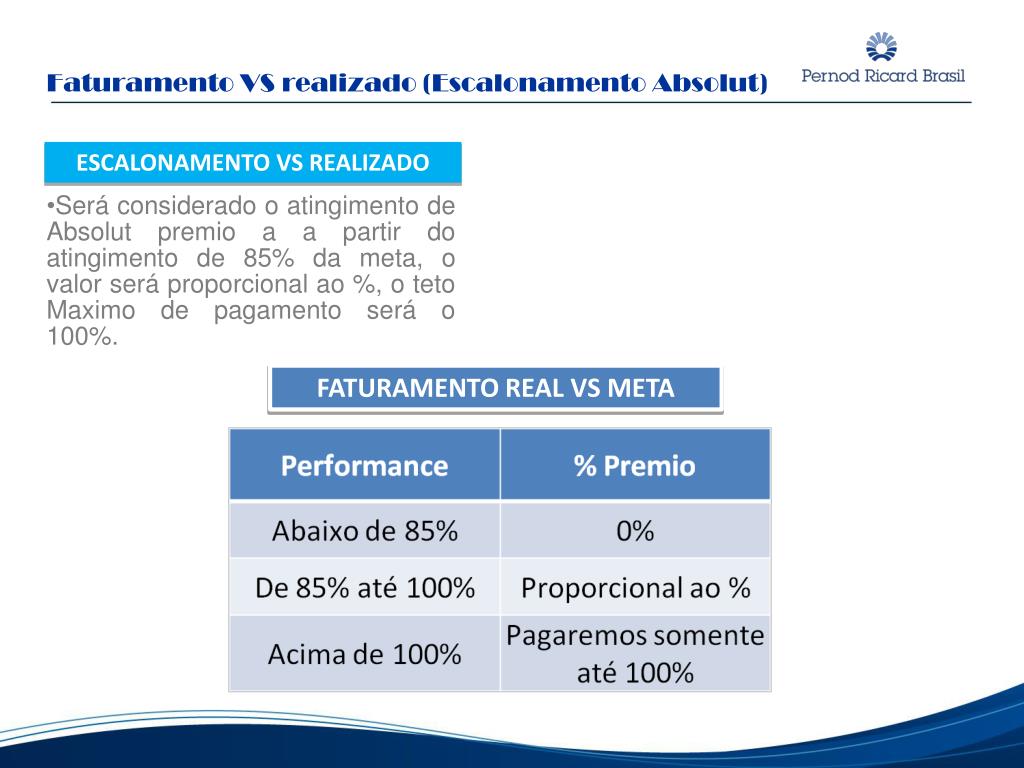 Faturamento VS realizado (Escalonamento Absolut)

Pernod Ricard Brasil

ESCALONAMENTO VS REALIZADO

•Será considerado o atingimento de Absolut premio a a partir do atingimento de 85% da meta, o valor será proporcional ao %, o teto Maximo de pagamento será o 100%.

FATURAMENTO REAL VS META

| Performance | % Premio |
|---|---|
| Abaixo de 85% | 0% |
| De 85% até 100% | Proporcional ao % |
| Acima de 100% | Pagaremos somente até 100% |